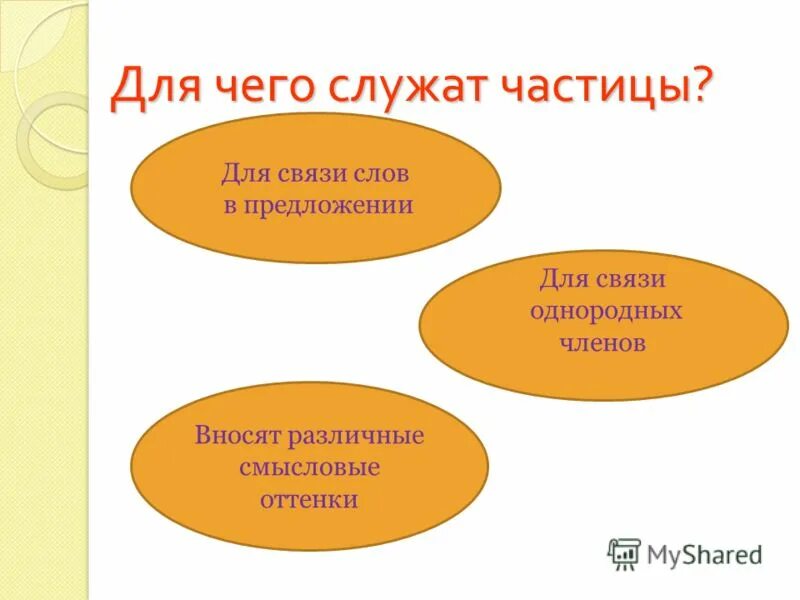 Для чего служат частицы?

Для связи слов в предложении

Для связи однородных членов

Вносят различные смысловые оттенки

MyShared